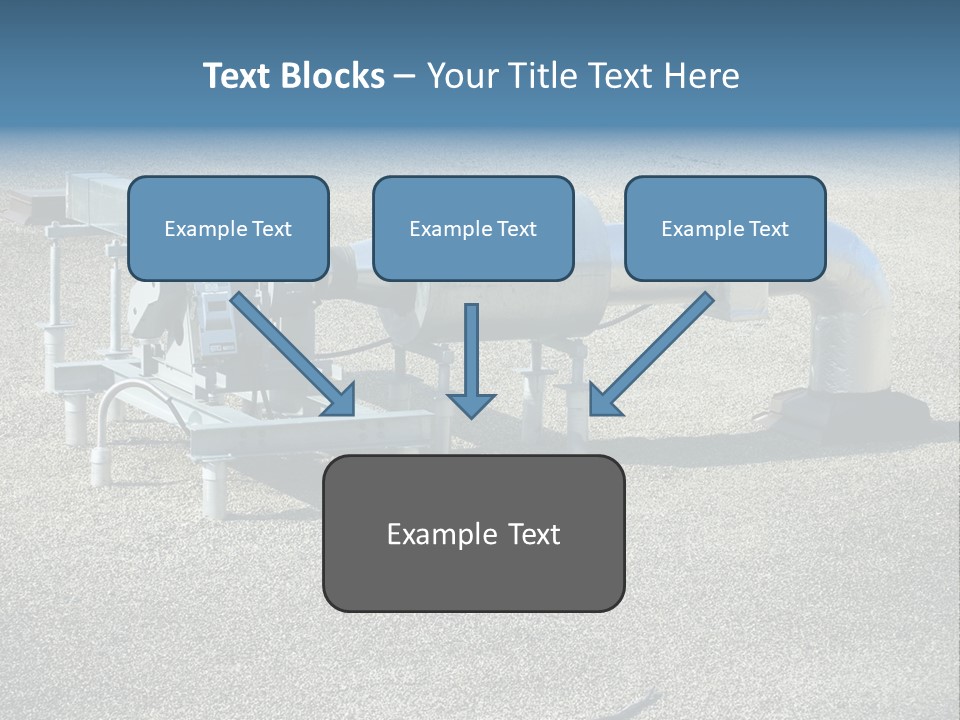 Text Blocks – Your Title Text Here

Example Text

Example Text

Example Text

Example Text